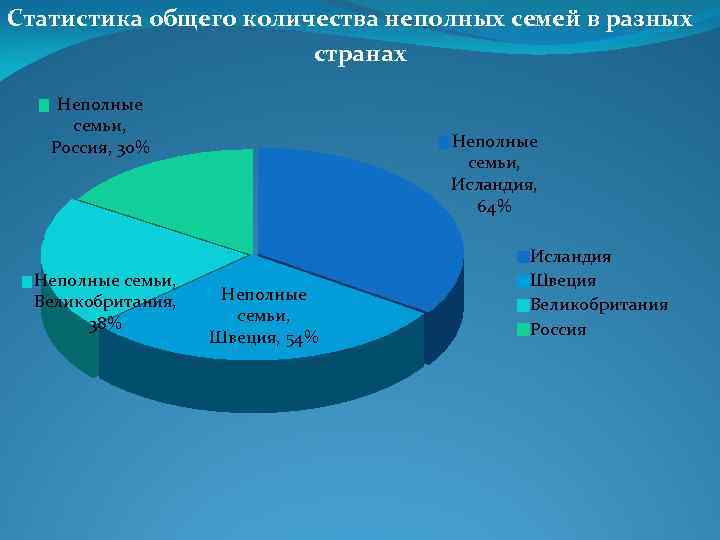 Статистика общего количества неполных семей в разных странах

Неполные семьи, Россия, 30%

Неполные семьи, Исландия, 64%

Неполные семьи, Великобритания, 38%

Неполные семьи, Швеция, 54%

Исландия
Швеция
Великобритания
Россия